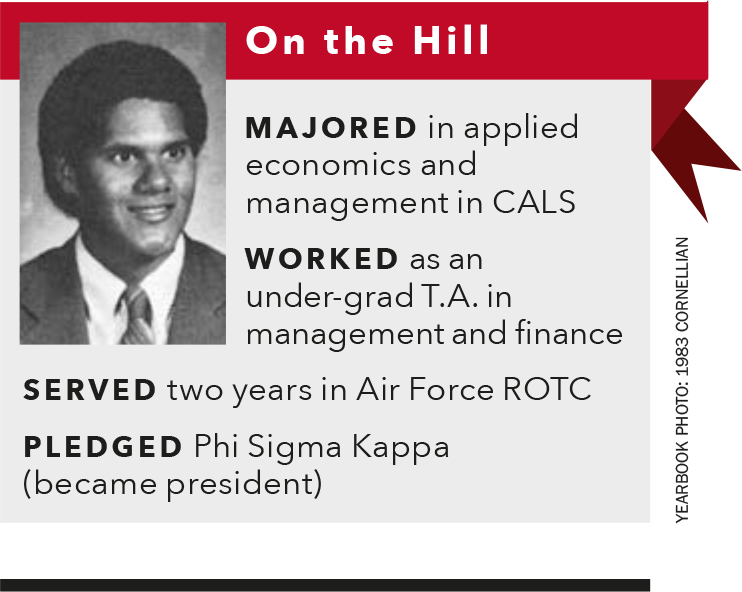 On the Hill

MAJORED in applied economics and management in CALS

WORKED as an under-grad T.A. in management and finance

SERVED two years in Air Force ROTC

PLEDGED Phi Sigma Kappa (became president)

YEARBOOK PHOTO: 1983 CORNELLIAN